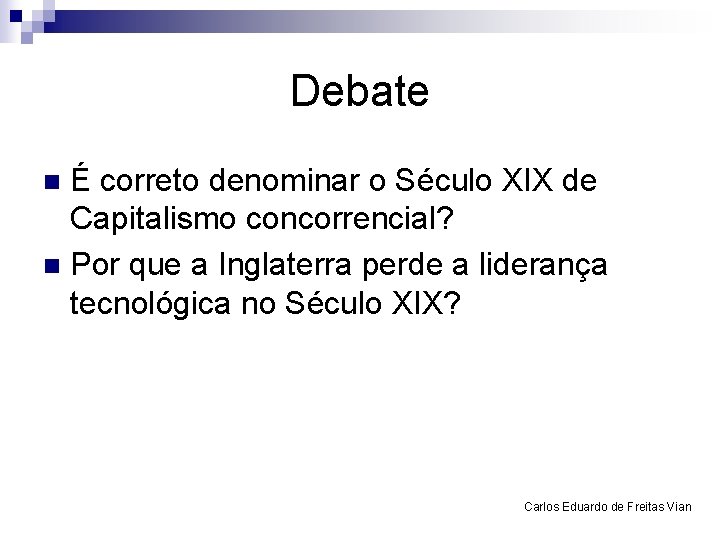 Debate

É correto denominar o Século XIX de Capitalismo concorrencial?

Por que a Inglaterra perde a liderança tecnológica no Século XIX?

Carlos Eduardo de Freitas Vian